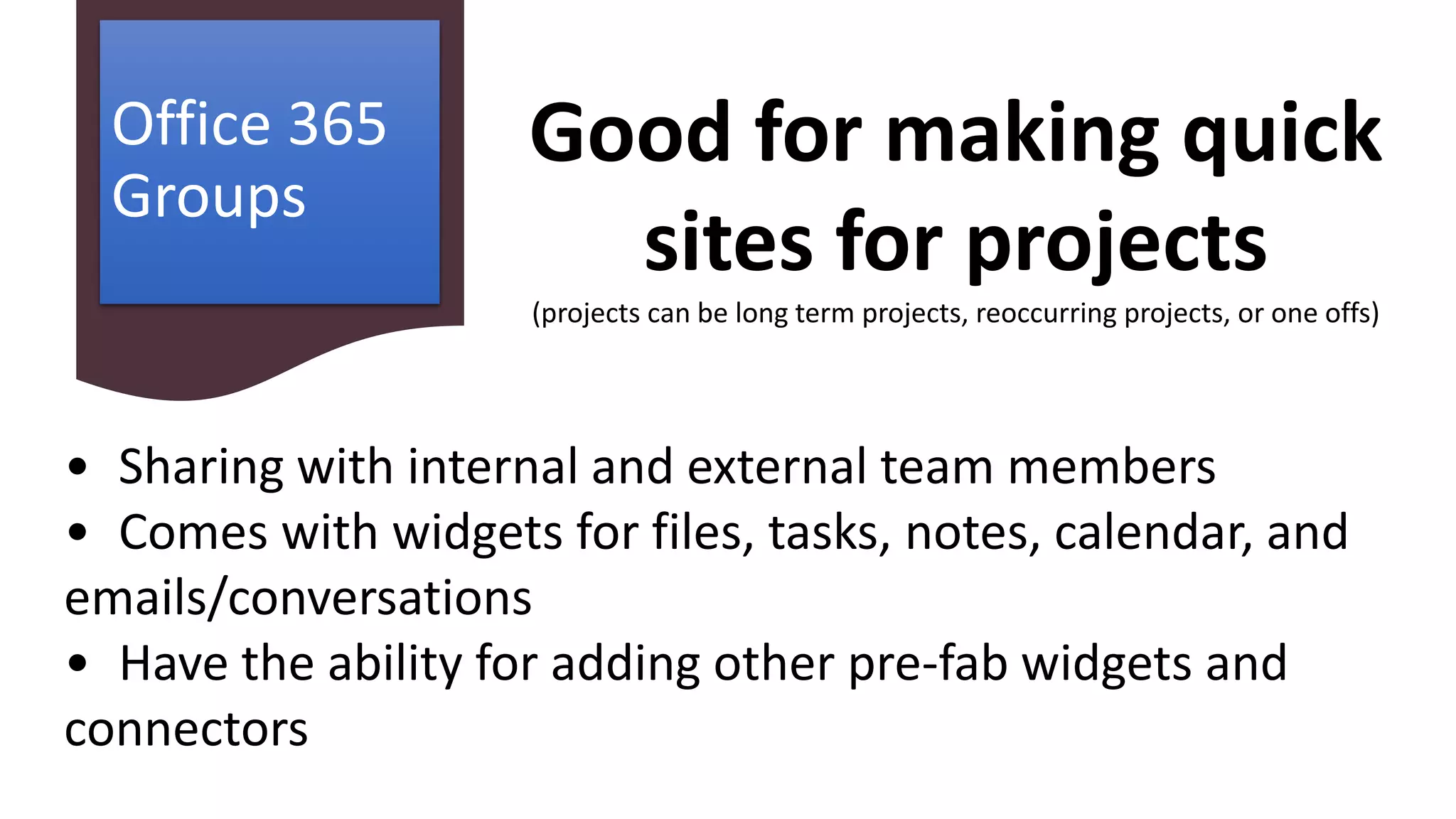 Office 365 Groups

Good for making quick sites for projects

(projects can be long term projects, reoccurring projects, or one offs)

• Sharing with internal and external team members
• Comes with widgets for files, tasks, notes, calendar, and emails/conversations
• Have the ability for adding other pre-fab widgets and connectors